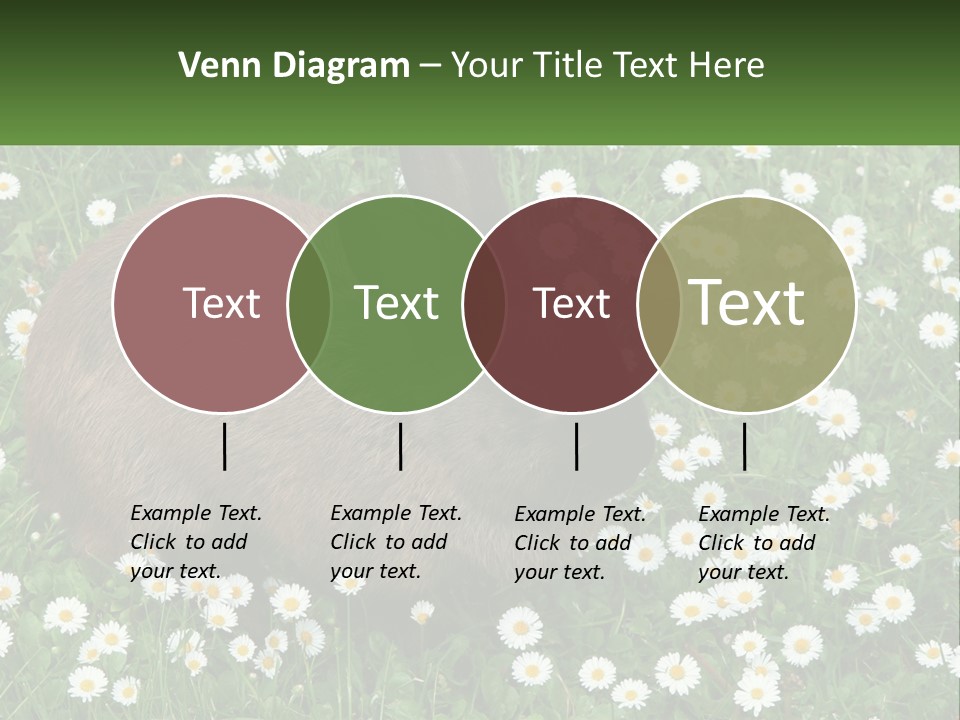 Venn Diagram – Your Title Text Here

Text

Text

Text

Text

Example Text. Click to add your text.

Example Text. Click to add your text.

Example Text. Click to add your text.

Example Text. Click to add your text.